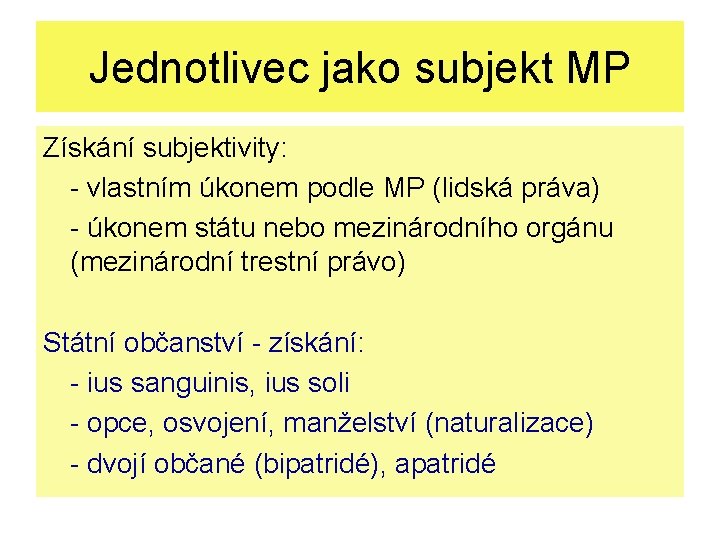 Jednotlivec jako subjekt MP

Získání subjektivity:
- vlastním úkonem podle MP (lidská práva)
- úkonem státu nebo mezinárodního orgánu (mezinárodní trestní právo)

Státní občanství - získání:
- ius sanguinis, ius soli
- opce, osvojení, manželství (naturalizace)
- dvojí občané (bipatridé), apatridé